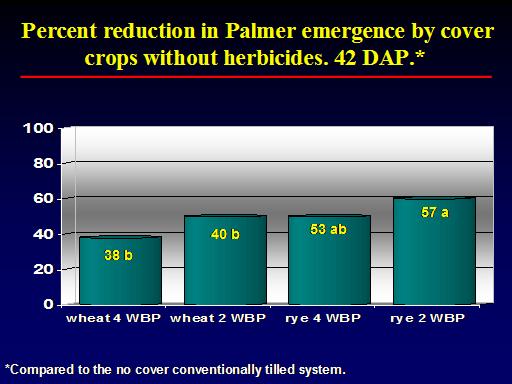 Percent reduction in Palmer emergence by cover crops without herbicides. 42 DAP.*

100
80
60
40
20
0

38 b
40 b
53 ab
57 a

wheat 4 WBP
wheat 2 WBP
rye 4 WBP
rye 2 WBP

*Compared to the no cover conventionally tilled system.